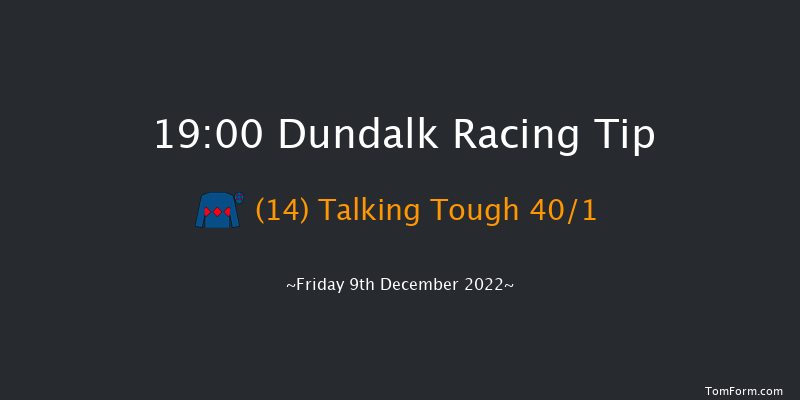 19:00 Dundalk Racing Tip

(14) Talking Tough 40/1

~Friday 9th December 2022~

TomForm.com